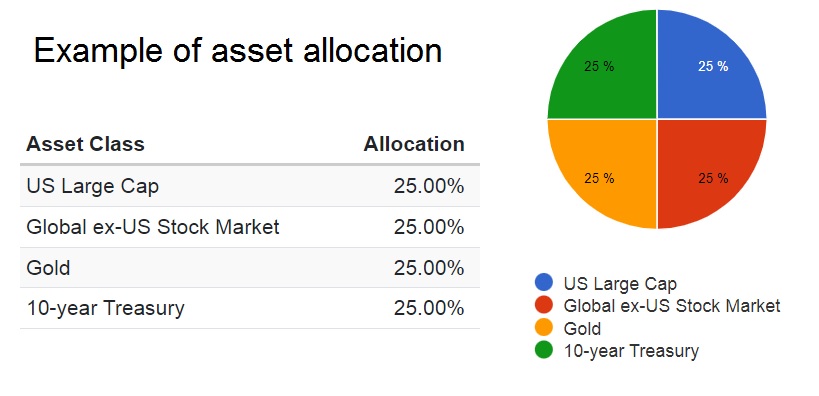 Example of asset allocation

| Asset Class | Allocation |
|---|---|
| US Large Cap | 25.00% |
| Global ex-US Stock Market | 25.00% |
| Gold | 25.00% |
| 10-year Treasury | 25.00% |

25 %
25 %
25 %
25 %

US Large Cap
Global ex-US Stock Market
Gold
10-year Treasury